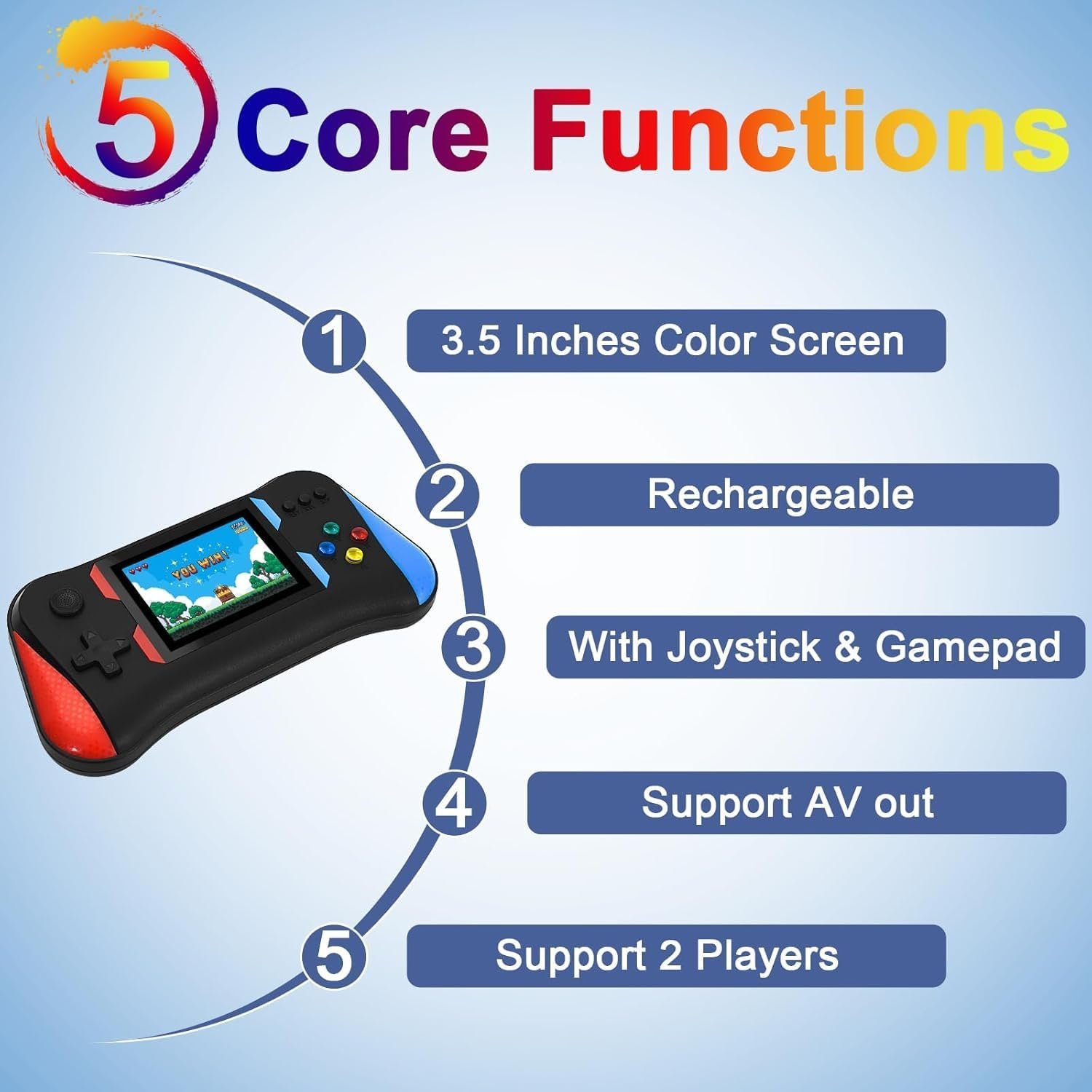 5 Core Functions

1 3.5 Inches Color Screen

2 Rechargeable

3 With Joystick & Gamepad

4 Support AV out

5 Support 2 Players

YOU WIN!